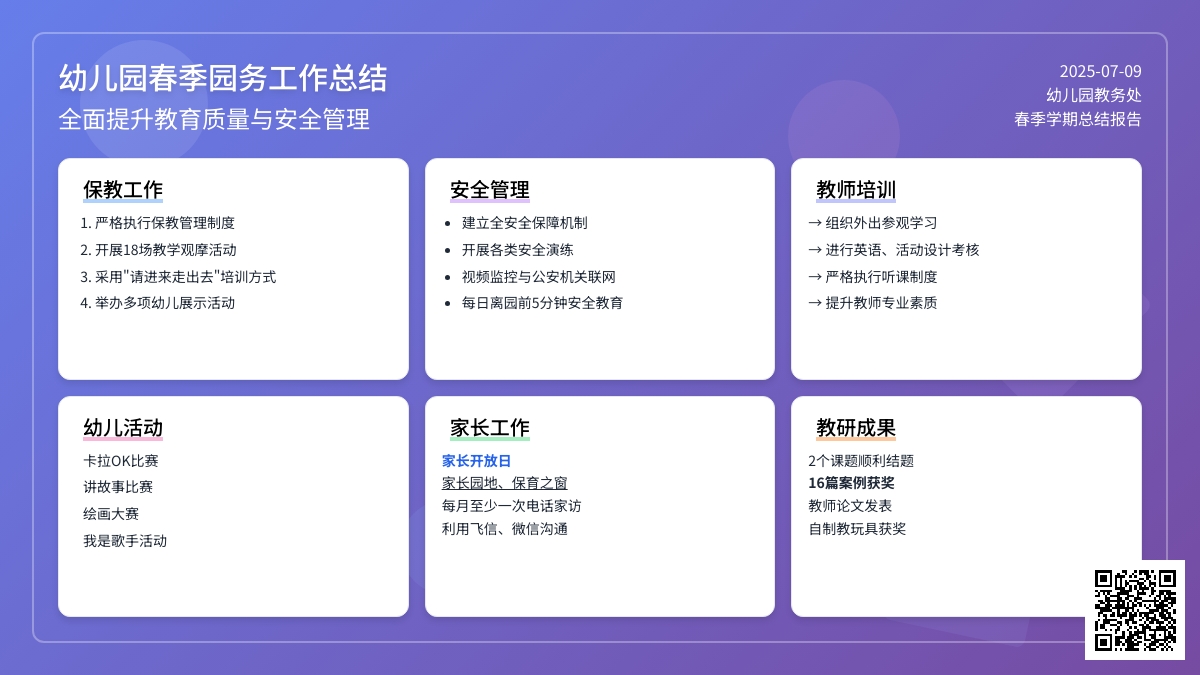 幼儿园春季园务工作总结
全面提升教育质量与安全管理

2025-07-09
幼儿园教务处
春季学期总结报告

保教工作
1. 严格执行保教管理制度
2. 开展18场教学观摩活动
3. 采用"请进来走出去"培训方式
4. 举办多项幼儿展示活动

安全管理
• 建立全安全保障机制
• 开展各类安全演练
• 视频监控与公安机关联网
• 每日离园前5分钟安全教育

教师培训
→ 组织外出参观学习
→ 进行英语、活动设计考核
→ 严格执行听课制度
→ 提升教师专业素质

幼儿活动
卡拉OK比赛
讲故事比赛
绘画大赛
我是歌手活动

家长工作
家长开放日
家长园地、保育之窗
每月至少一次电话家访
利用飞信、微信沟通

教研成果
2个课题顺利结题
16篇案例获奖
教师论文发表
自制教玩具获奖